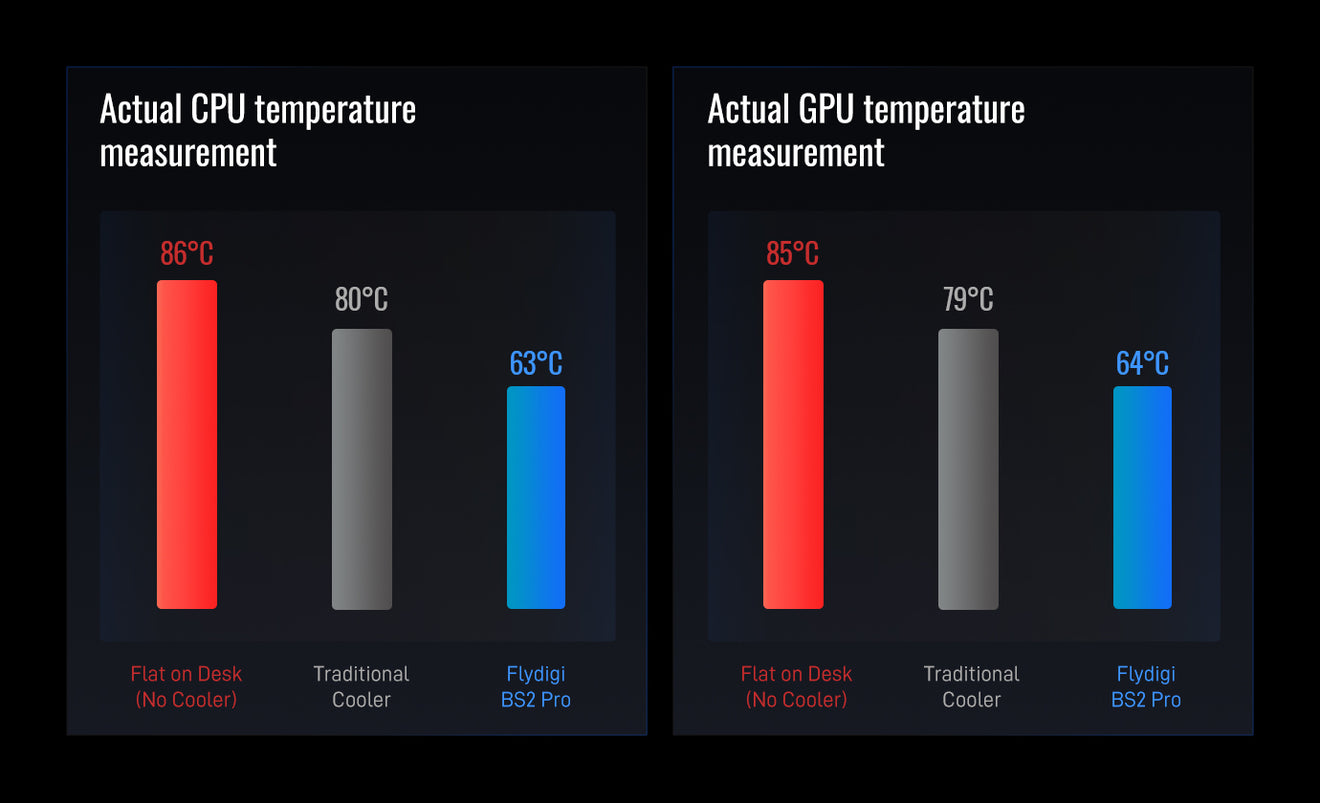 Actual CPU temperature measurement

86°C

80°C

63°C

Flat on Desk (No Cooler)

Traditional Cooler

Flydigi BS2 Pro

Actual GPU temperature measurement

85°C

79°C

64°C

Flat on Desk (No Cooler)

Traditional Cooler

Flydigi BS2 Pro